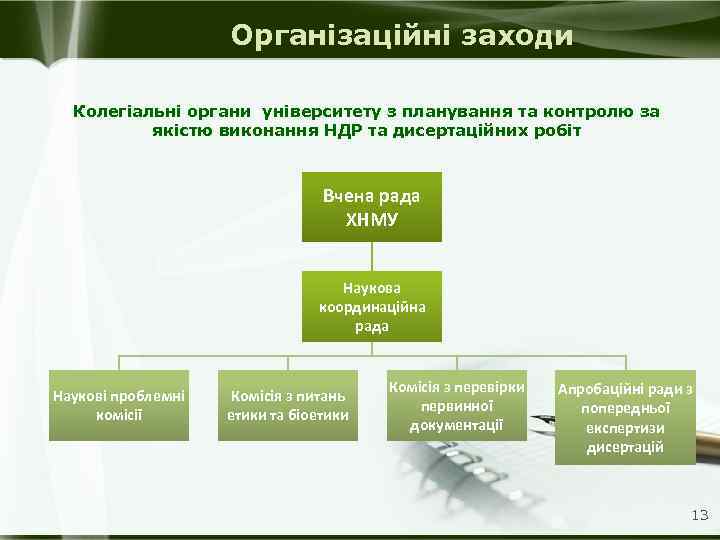 Організаційні заходи

Колегіальні органи університету з планування та контролю за якістю виконання НДР та дисертаційних робіт

Вчена рада ХНМУ

Наукова координаційна рада

Наукові проблемні комісії

Комісія з питань етики та біоетики

Комісія з перевірки первинної документації

Апробаційні ради з попередньої експертизи дисертацій

13